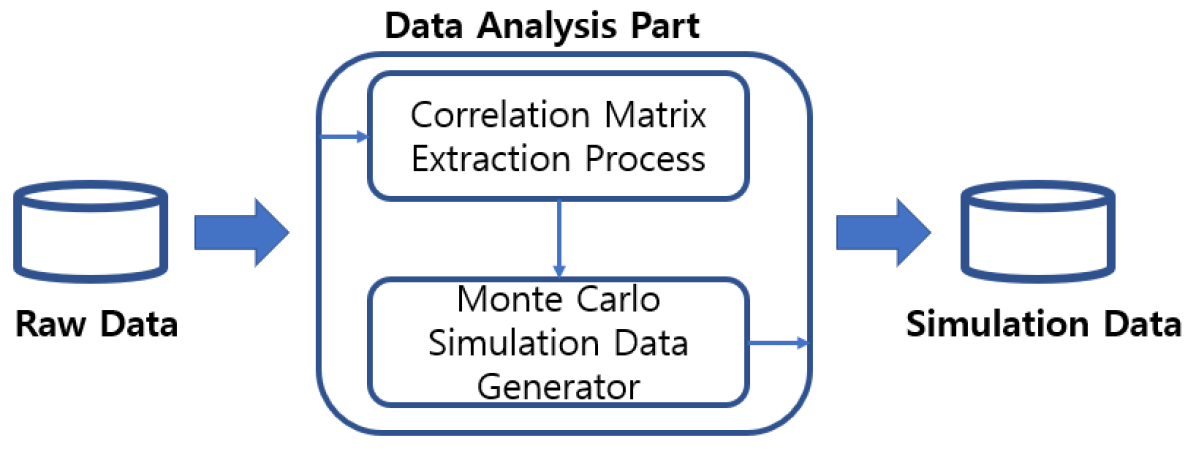 Data Analysis Part

Raw Data

Correlation Matrix Extraction Process

Monte Carlo Simulation Data Generator

Simulation Data